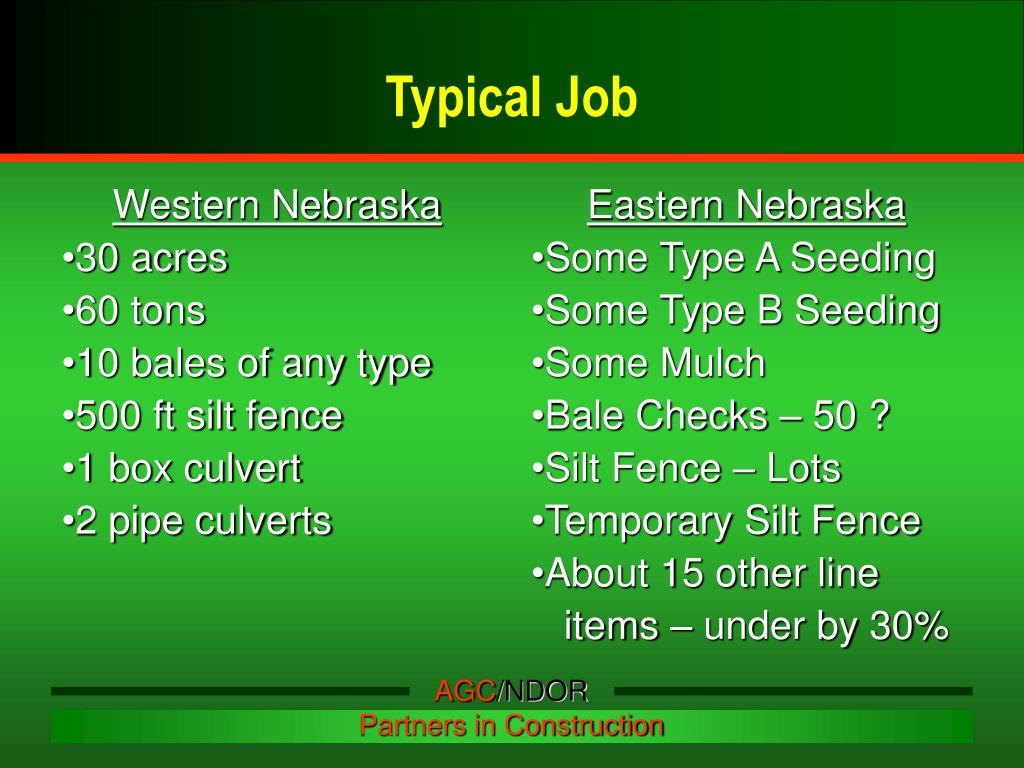 Typical Job

Western Nebraska
•30 acres
•60 tons
•10 bales of any type
•500 ft silt fence
•1 box culvert
•2 pipe culverts

Eastern Nebraska
•Some Type A Seeding
•Some Type B Seeding
•Some Mulch
•Bale Checks – 50 ?
•Silt Fence – Lots
•Temporary Silt Fence
•About 15 other line items – under by 30%

AGC/NDOR
Partners in Construction